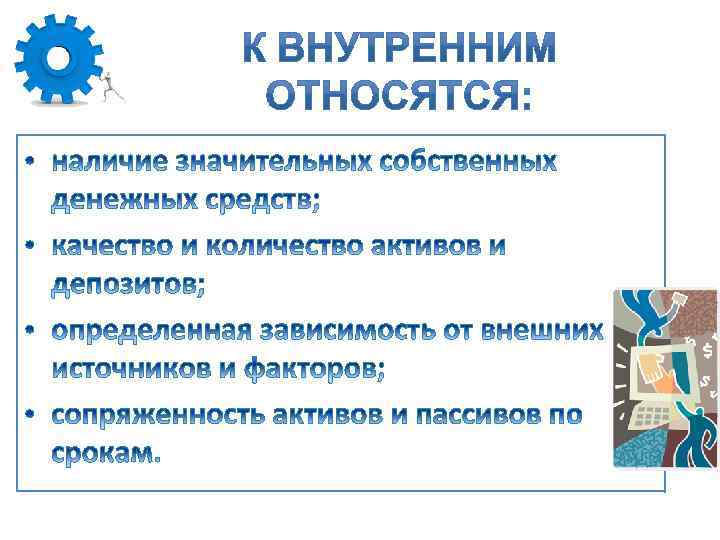 К ВНУТРЕННИМ ОТНОСЯТСЯ:

• наличие значительных собственных денежных средств;

• качество и количество активов и депозитов;

• определенная зависимость от внешних источников и факторов;

• сопряженность активов и пассивов по срокам.